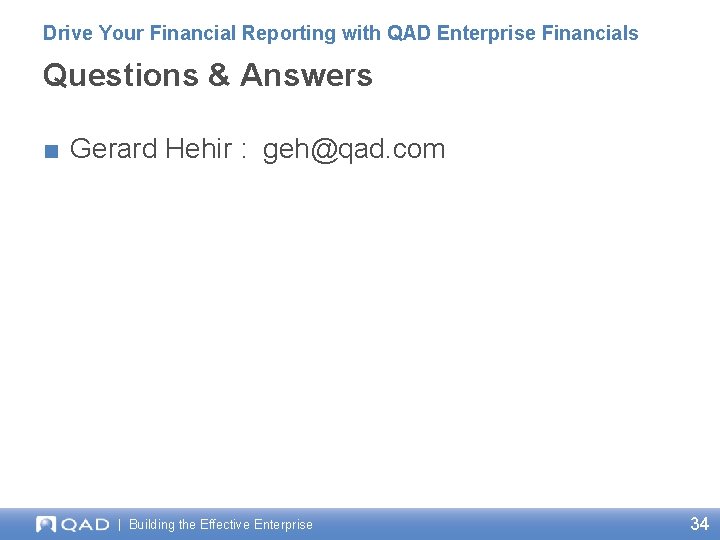 Drive Your Financial Reporting with QAD Enterprise Financials

Questions & Answers

■ Gerard Hehir : geh@qad.com

QAD | Building the Effective Enterprise

34